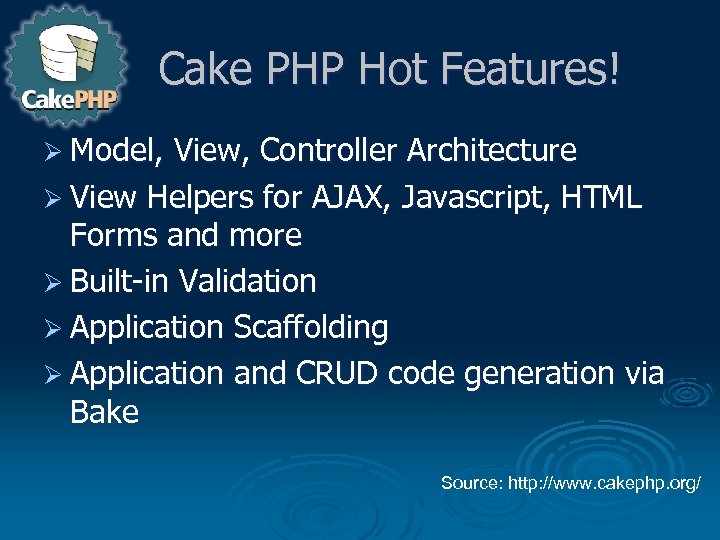 CakePHP

Cake PHP Hot Features!

➢ Model, View, Controller Architecture
➢ View Helpers for AJAX, Javascript, HTML Forms and more
➢ Built-in Validation
➢ Application Scaffolding
➢ Application and CRUD code generation via Bake

Source: http://www.cakephp.org/